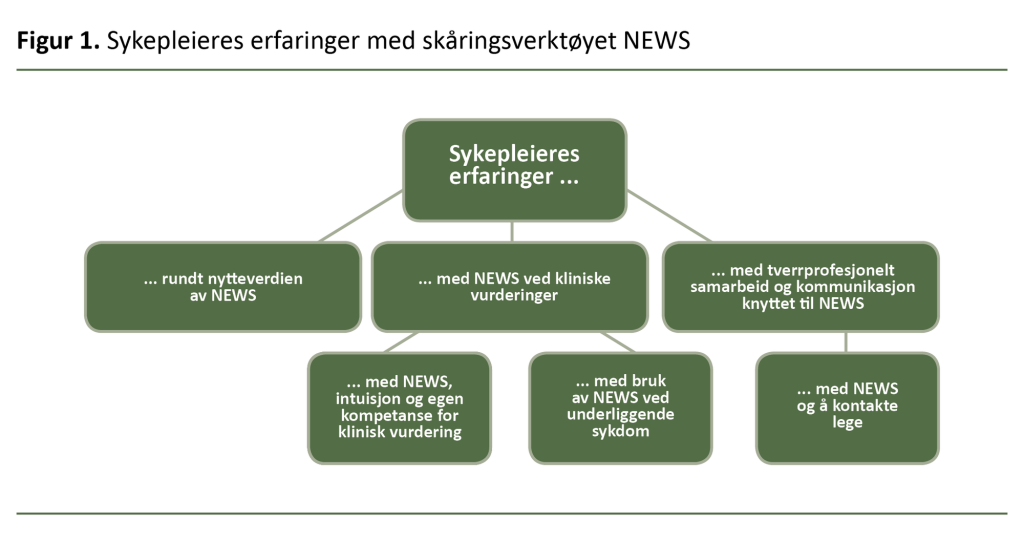 **Figur 1.** Sykepleieres erfaringer med skåringsverktøyet NEWS

Sykepleieres erfaringer ...

... rundt nytteverdien av NEWS

... med NEWS ved kliniske vurderinger

... med tverrprofesjonelt samarbeid og kommunikasjon knyttet til NEWS

... med NEWS, intuisjon og egen kompetanse for klinisk vurdering

... med bruk av NEWS ved underliggende sykdom

... med NEWS og å kontakte lege